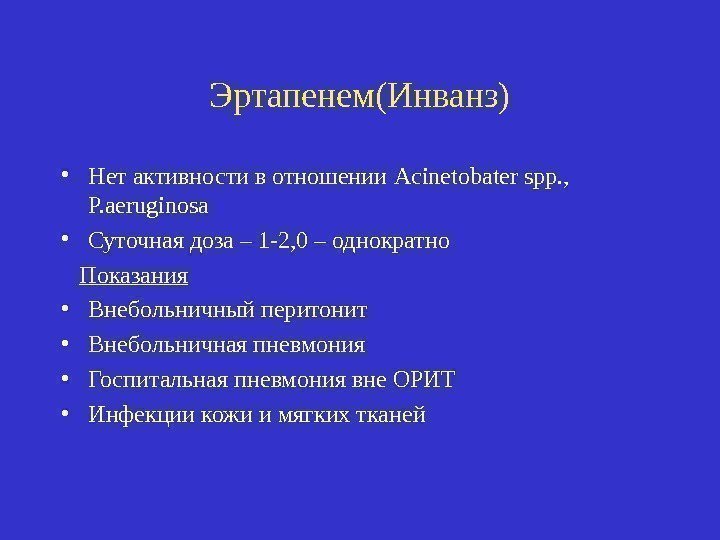 Эртапенем(Инванз)

• Нет активности в отношении Acinetobater spp., P.aeruginosa
• Суточная доза – 1-2,0 – однократно

Показания
• Внебольничный перитонит
• Внебольничная пневмония
• Госпитальная пневмония вне ОРИТ
• Инфекции кожи и мягких тканей